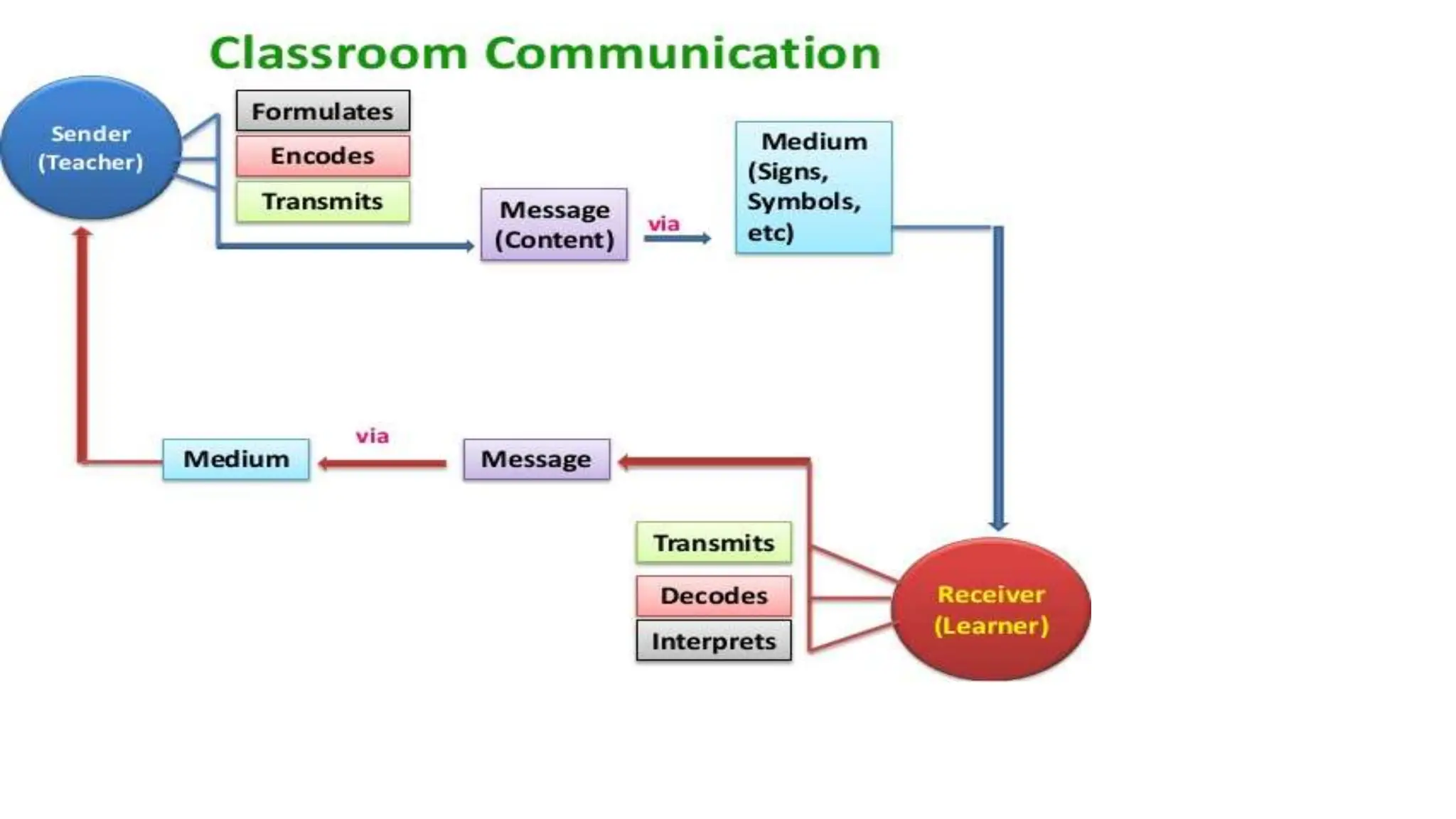 Classroom Communication

Sender (Teacher)

Formulates

Encodes

Transmits

Message (Content)

via

Medium (Signs, Symbols, etc)

Medium

via

Message

Transmits

Decodes

Interprets

Receiver (Learner)